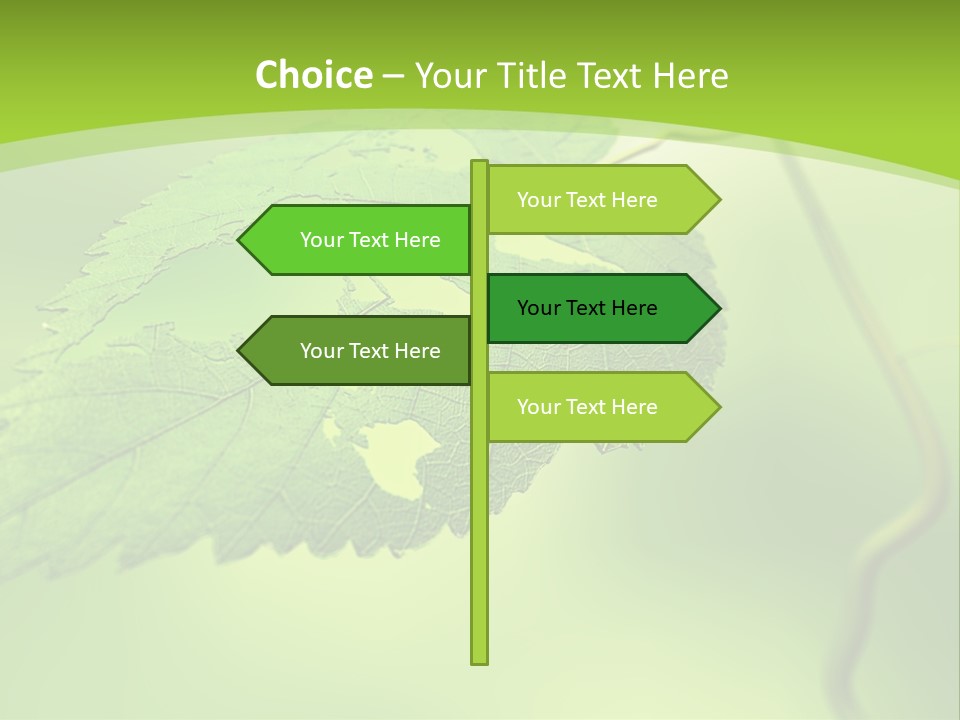 Choice – Your Title Text Here

Your Text Here

Your Text Here

Your Text Here

Your Text Here

Your Text Here